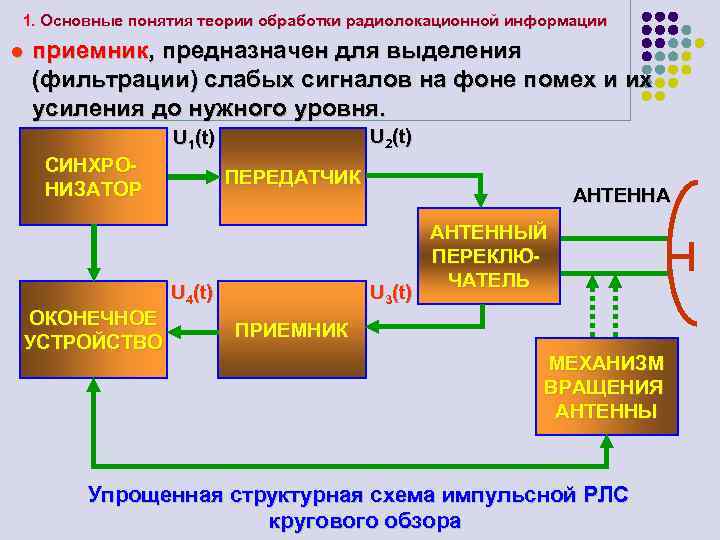 1. Основные понятия теории обработки радиолокационной информации

● приемник, предназначен для выделения (фильтрации) слабых сигналов на фоне помех и их усиления до нужного уровня.

СИНХРО-НИЗАТОР

$U_1(t)$

ПЕРЕДАТЧИК

$U_2(t)$

АНТЕННА

АНТЕННЫЙ ПЕРЕКЛЮ-ЧАТЕЛЬ

ОКОНЕЧНОЕ УСТРОЙСТВО

$U_4(t)$

ПРИЕМНИК

$U_3(t)$

МЕХАНИЗМ ВРАЩЕНИЯ АНТЕННЫ

Упрощенная структурная схема импульсной РЛС кругового обзора